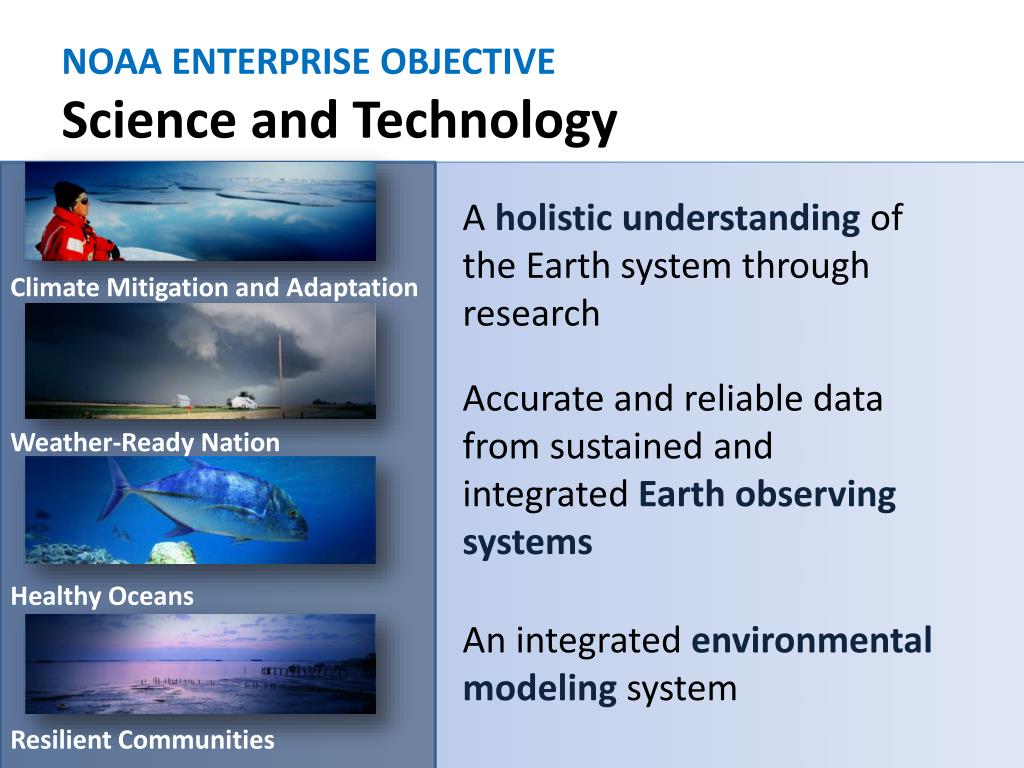 NOAA ENTERPRISE OBJECTIVE
Science and Technology

Climate Mitigation and Adaptation

Weather-Ready Nation

Healthy Oceans

Resilient Communities

A holistic understanding of the Earth system through research

Accurate and reliable data from sustained and integrated Earth observing systems

An integrated environmental modeling system